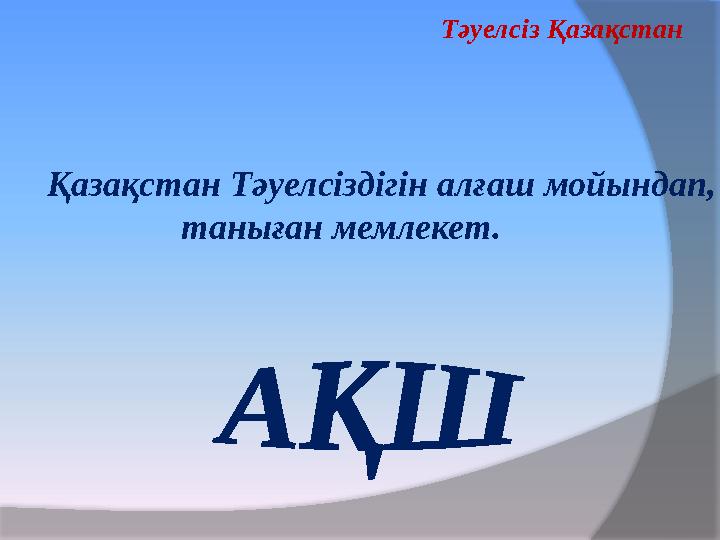 Тәуелсіз Қазақстан

Қазақстан Тәуелсіздігін алғаш мойындап, таныған мемлекет.

АҚШ